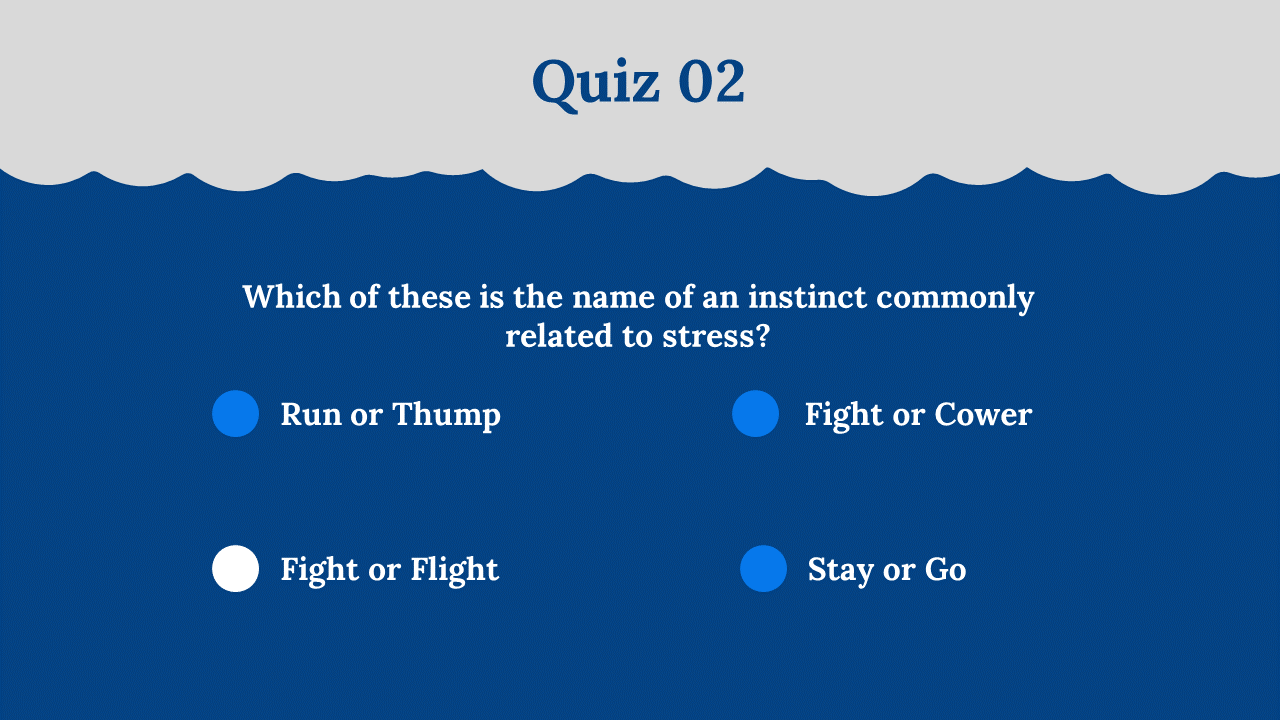 Quiz 02

Which of these is the name of an instinct commonly related to stress?

Run or Thump

Fight or Cower

Fight or Flight

Stay or Go